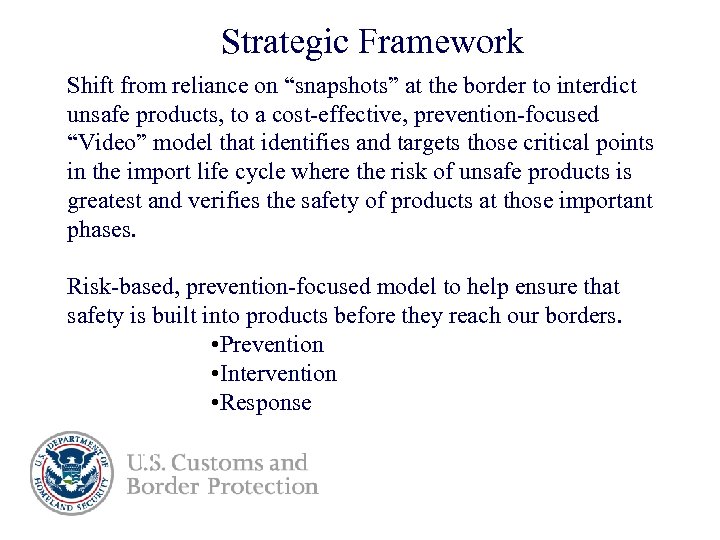 Strategic Framework

Shift from reliance on “snapshots” at the border to interdict unsafe products, to a cost-effective, prevention-focused “Video” model that identifies and targets those critical points in the import life cycle where the risk of unsafe products is greatest and verifies the safety of products at those important phases.

Risk-based, prevention-focused model to help ensure that safety is built into products before they reach our borders.

•Prevention
•Intervention
•Response

U.S. DEPARTMENT OF HOMELAND SECURITY

U.S. Customs and Border Protection